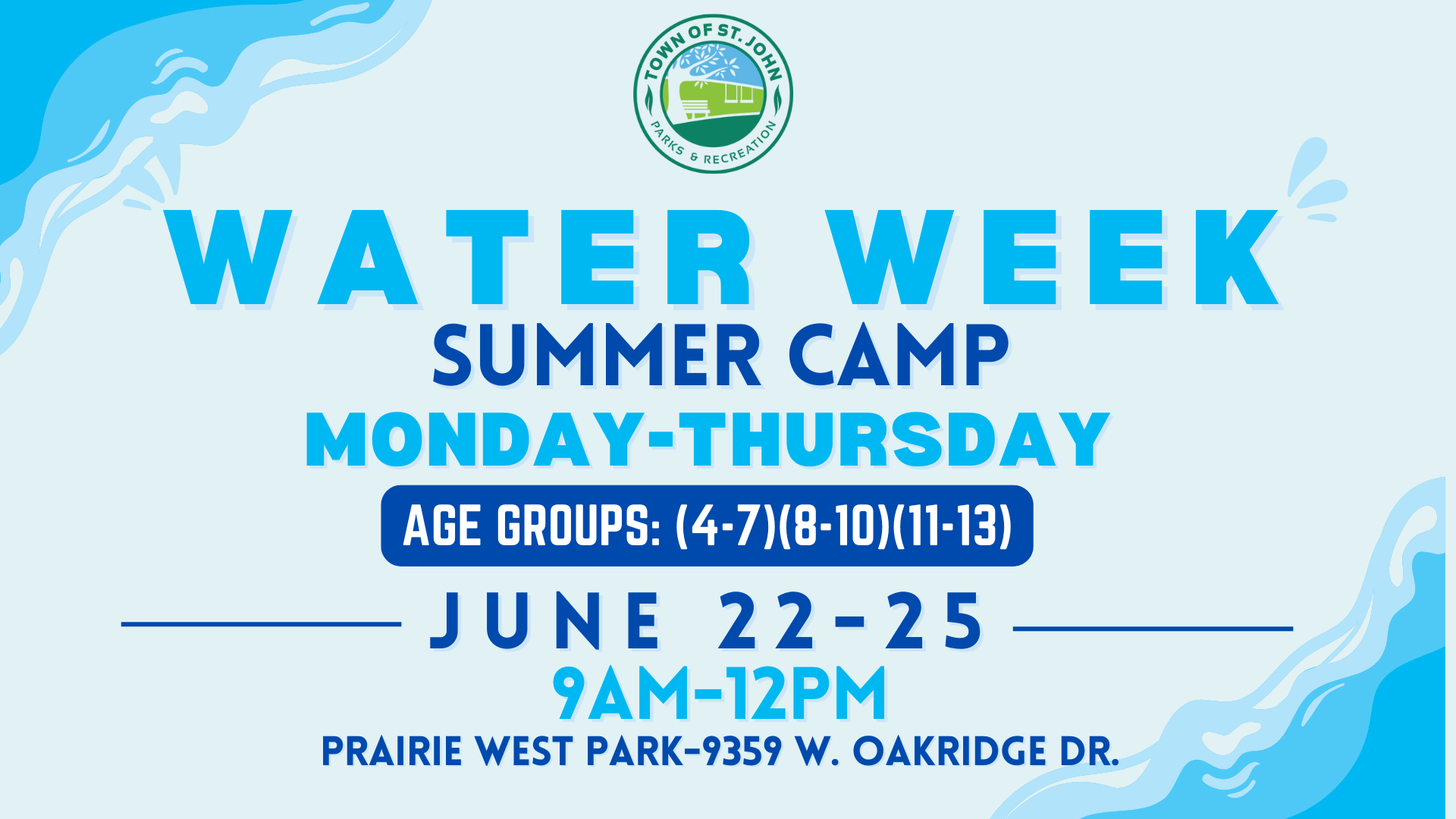 TOWN OF ST. JOHN
PARKS & RECREATION

WATER WEEK
SUMMER CAMP
MONDAY-THURSDAY

AGE GROUPS: (4-7)(8-10)(11-13)

JUNE 22-25
9AM-12PM
PRAIRIE WEST PARK-9359 W. OAKRIDGE DR.